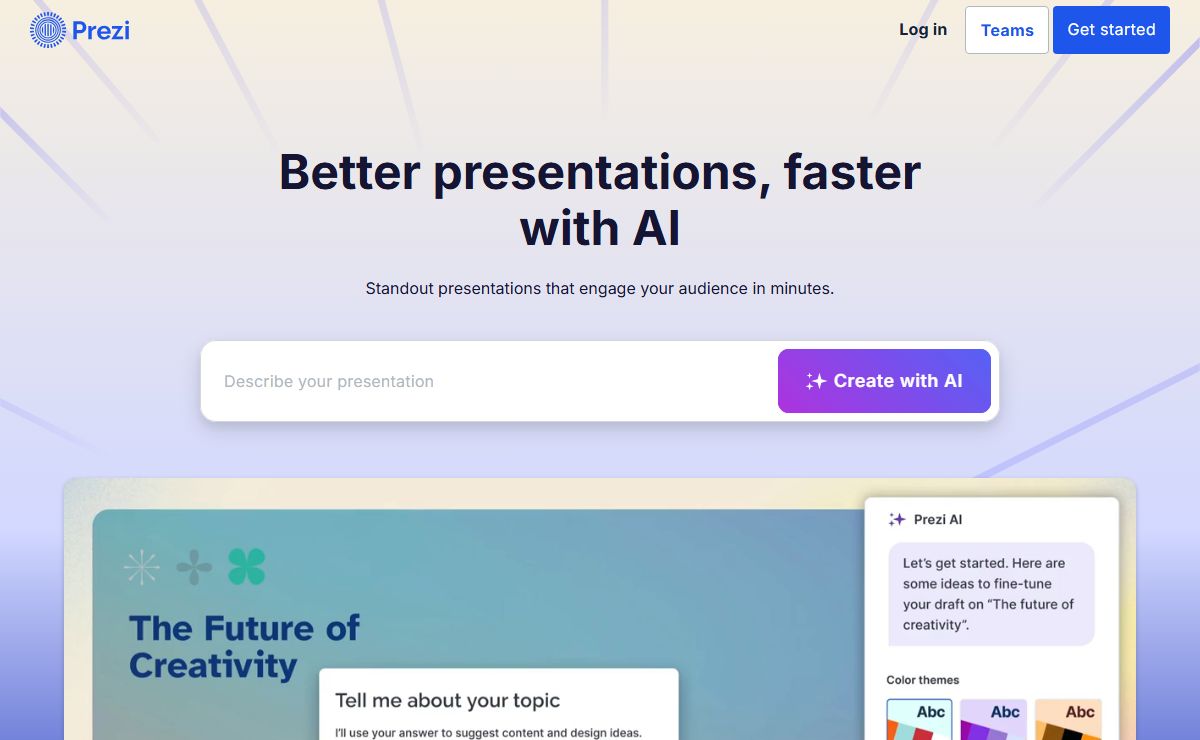 Prezi

Log in Teams Get started

Better presentations, faster with AI

Standout presentations that engage your audience in minutes.

Describe your presentation

Create with AI

The Future of Creativity

Tell me about your topic

I'll use your answer to suggest content and design ideas.

Prezi AI

Let's get started. Here are some ideas to fine-tune your draft on "The future of creativity".

Color themes

Abc

Abc

Abc